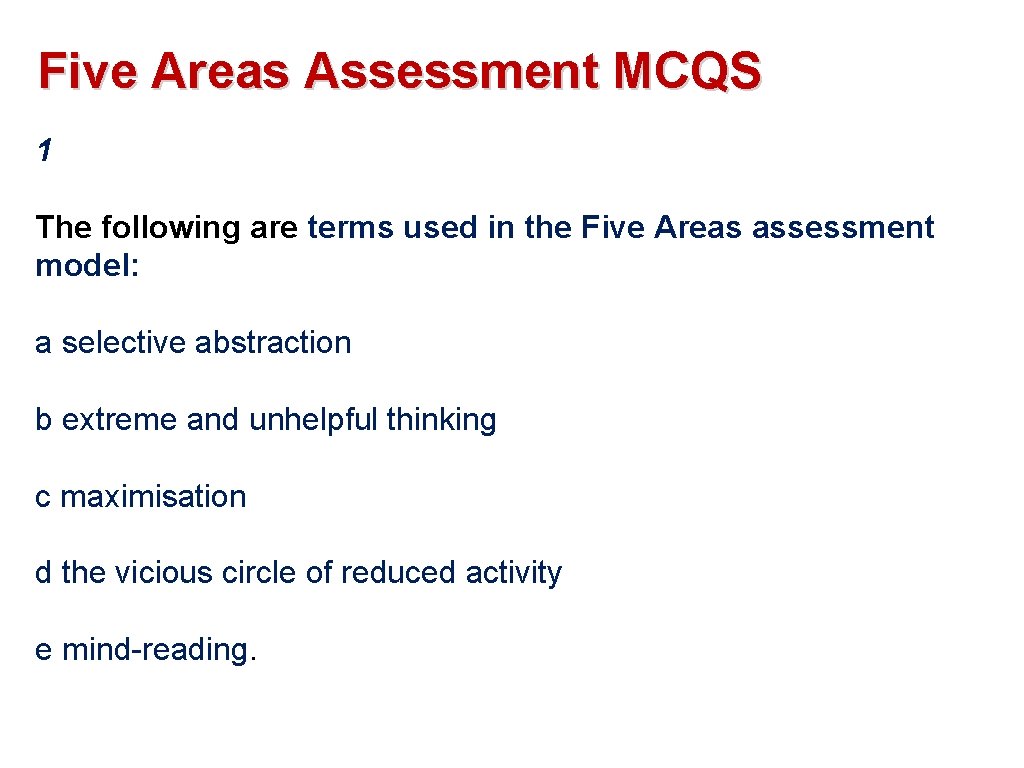 Five Areas Assessment MCQS

1

The following are terms used in the Five Areas assessment model:

a selective abstraction

b extreme and unhelpful thinking

c maximisation

d the vicious circle of reduced activity

e mind-reading.